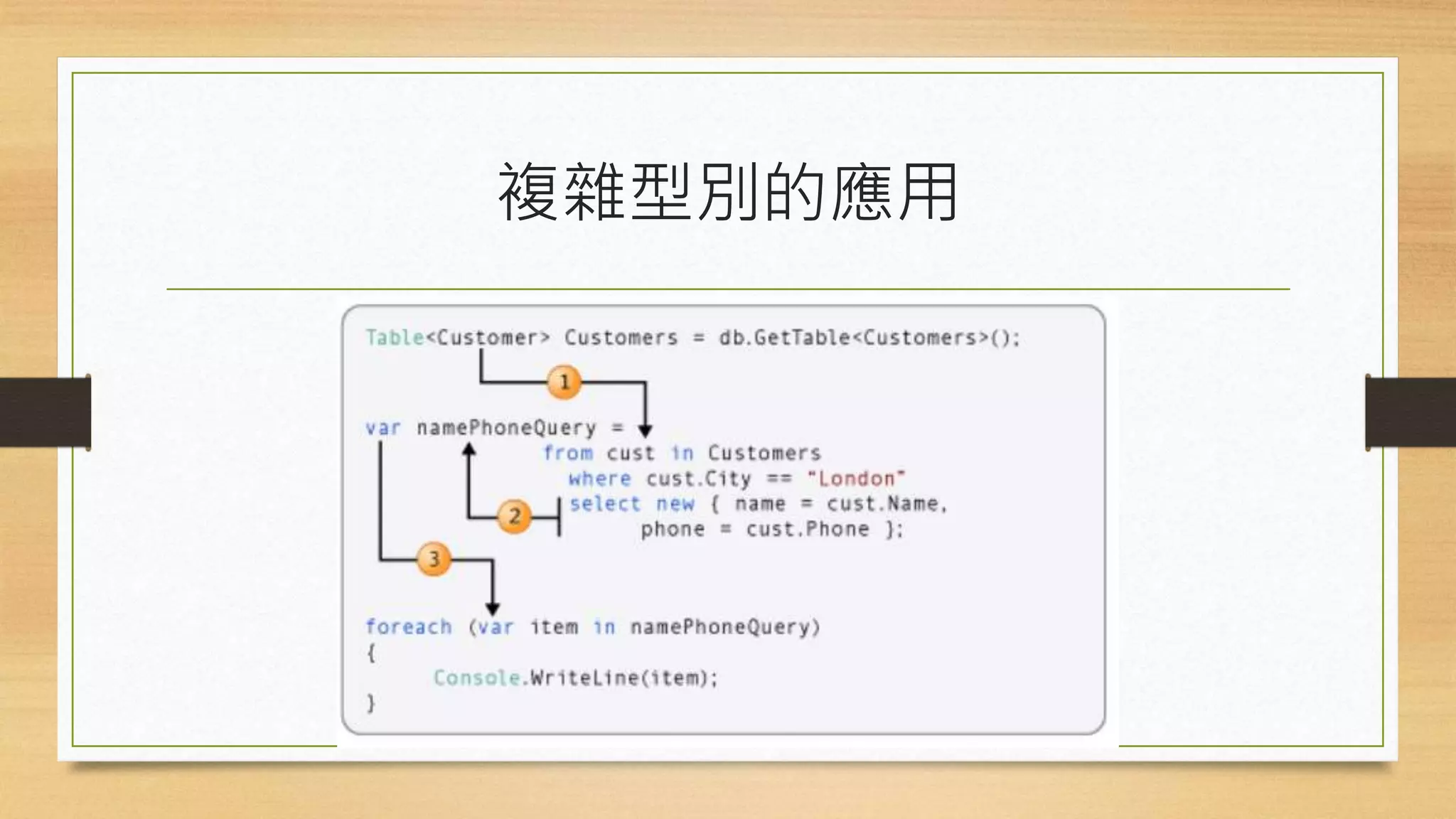 複雜型別的應用

Table<Customer> Customers = db.GetTable<Customers>();

1

var namePhoneQuery =
from cust in Customers
where cust.City == "London"
select new { name = cust.Name,
phone = cust.Phone };

2

3

foreach (var item in namePhoneQuery)
{
Console.WriteLine(item);
}